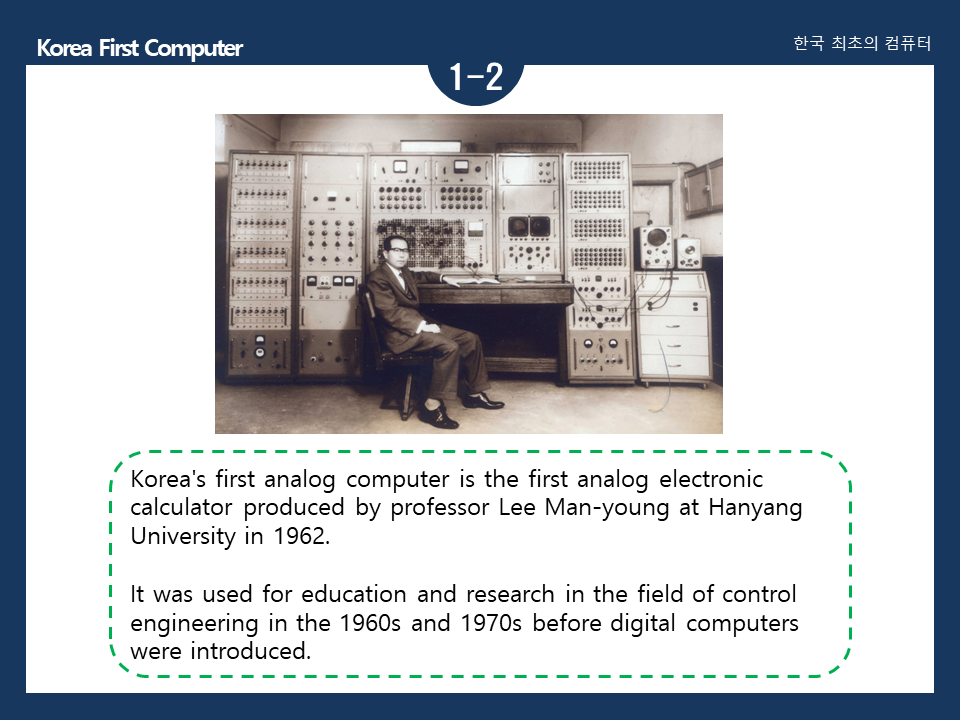 Korea First Computer

한국 최초의 컴퓨터

1-2

Korea's first analog computer is the first analog electronic calculator produced by professor Lee Man-young at Hanyang University in 1962.

It was used for education and research in the field of control engineering in the 1960s and 1970s before digital computers were introduced.